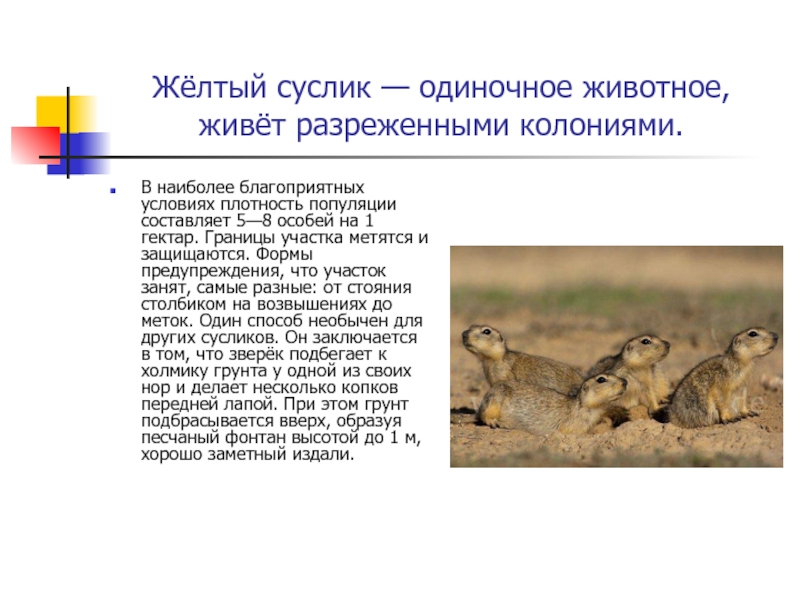 Жёлтый суслик — одиночное животное, живёт разреженными колониями.

В наиболее благоприятных условиях плотность популяции составляет 5—8 особей на 1 гектар. Границы участка метятся и защищаются. Формы предупреждения, что участок занят, самые разные: от стояния столбиком на возвышениях до меток. Один способ необычен для других сусликов. Он заключается в том, что зверёк подбегает к холмику грунта у одной из своих нор и делает несколько копков передней лапой. При этом грунт подбрасывается вверх, образуя песчаный фонтан высотой до 1 м, хорошо заметный издали.